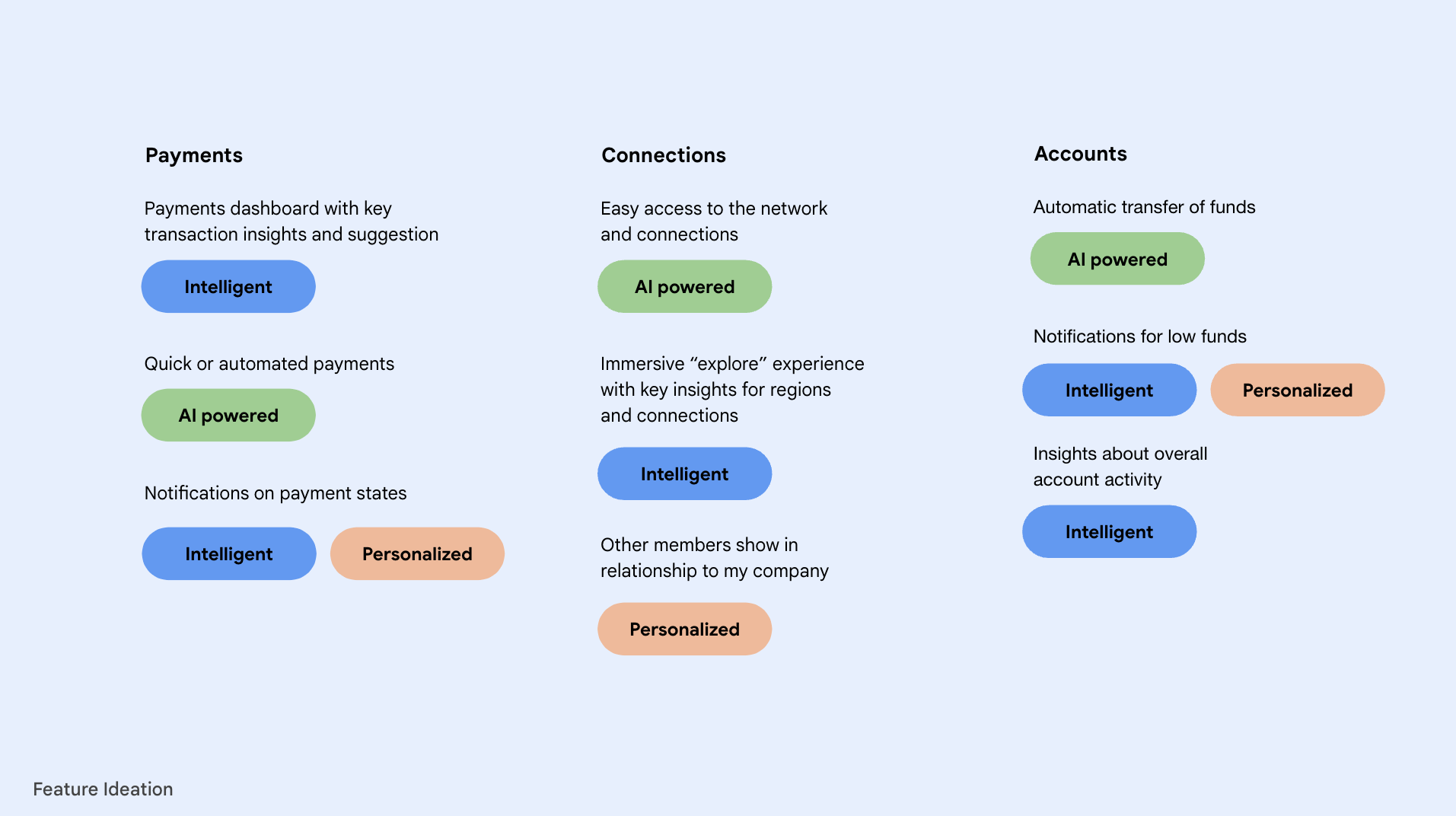 Payments

Payments dashboard with key transaction insights and suggestion

Intelligent

Quick or automated payments

AI powered

Notifications on payment states

Intelligent

Personalized

Connections

Easy access to the network and connections

AI powered

Immersive “explore” experience with key insights for regions and connections

Intelligent

Other members show in relationship to my company

Personalized

Accounts

Automatic transfer of funds

AI powered

Notifications for low funds

Intelligent

Personalized

Insights about overall account activity

Intelligent

Feature Ideation